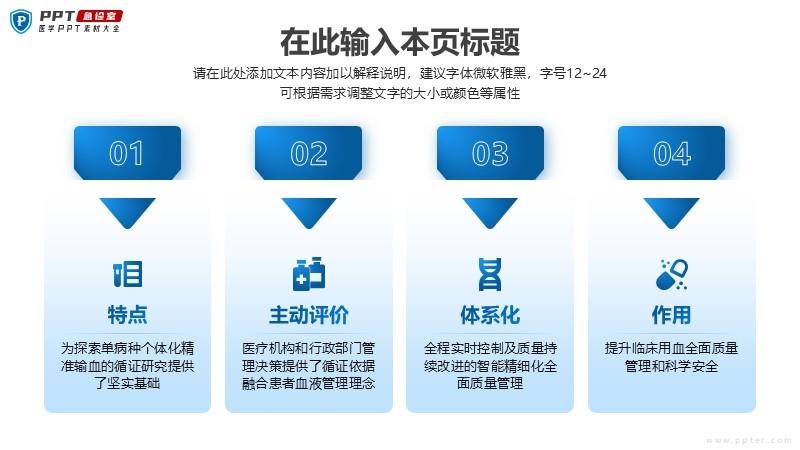 PPT 急诊室
医学PPT素材大全

在此输入本页标题

请在此处添加文本内容加以解释说明，建议字体微软雅黑，字号12~24
可根据需求调整文字的大小或颜色等属性

01

特点

为探索单病种个体化精准输血的循证研究提供了坚实基础

02

主动评价

医疗机构和行政部门管理决策提供了循证依据融合患者血液管理理念

03

体系化

全程实时控制及质量持续改进的智能精细化全面质量管理

04

作用

提升临床用血全面质量管理和科学安全

www.ppter.com